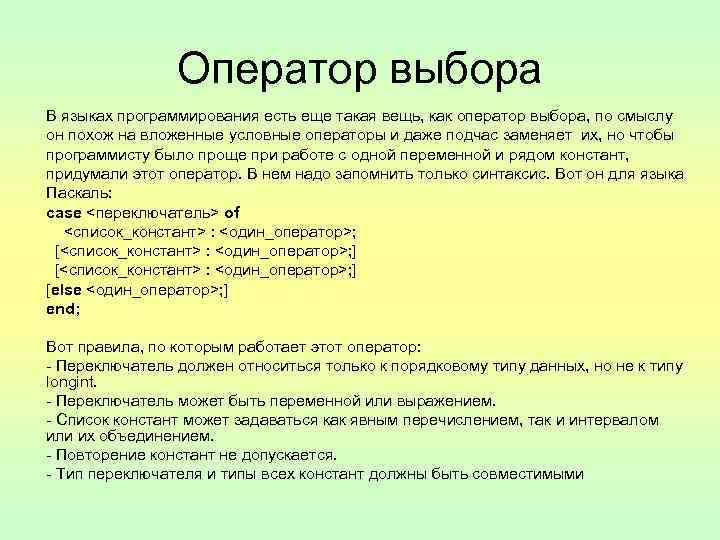 Оператор выбора

В языках программирования есть еще такая вещь, как оператор выбора, по смыслу он похож на вложенные условные операторы и даже подчас заменяет их, но чтобы программисту было проще при работе с одной переменной и рядом констант, придумали этот оператор. В нем надо запомнить только синтаксис. Вот он для языка Паскаль:
case <переключатель> of
<список_констант> : <один_оператор>;
[<список_констант> : <один_оператор>;]
[<список_констант> : <один_оператор>;]
[else <один_оператор>;]
end;

Вот правила, по которым работает этот оператор:
- Переключатель должен относиться только к порядковому типу данных, но не к типу longint.
- Переключатель может быть переменной или выражением.
- Список констант может задаваться как явным перечислением, так и интервалом или их объединением.
- Повторение констант не допускается.
- Тип переключателя и типы всех констант должны быть совместимыми